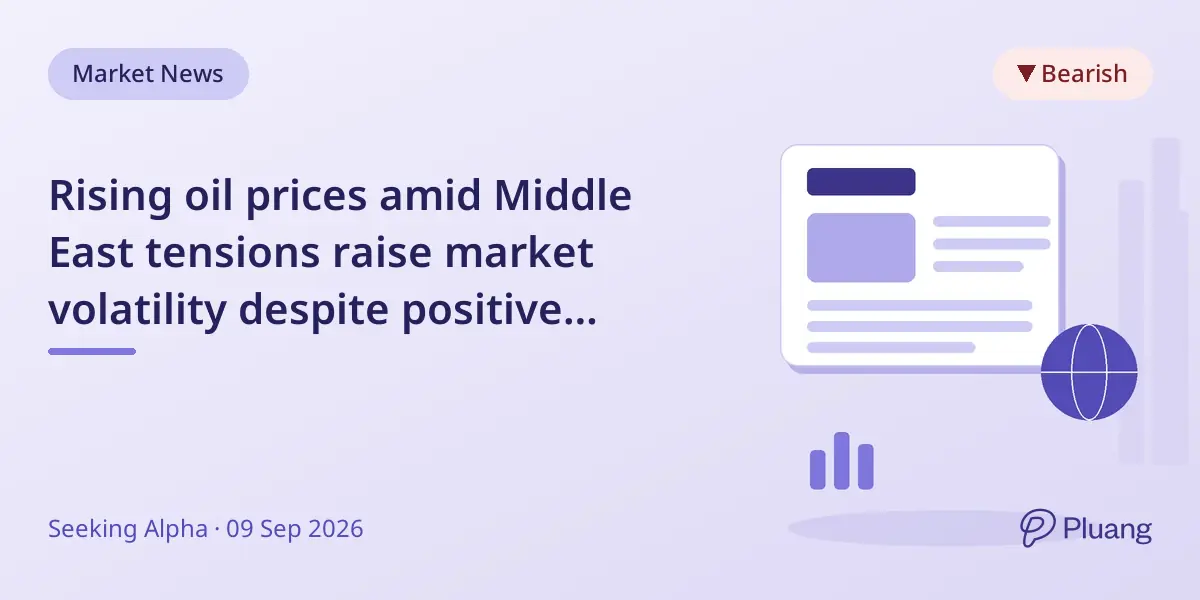 Market News

▼ Bearish

Rising oil prices amid Middle East tensions raise market volatility despite positive...

Seeking Alpha · 09 Sep 2026

Pluang